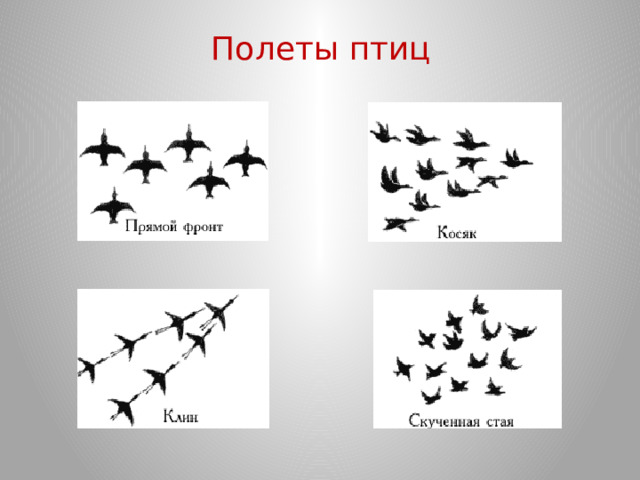 Полеты птиц

Прямой фронт

Косяк

Клин

Скученная стая